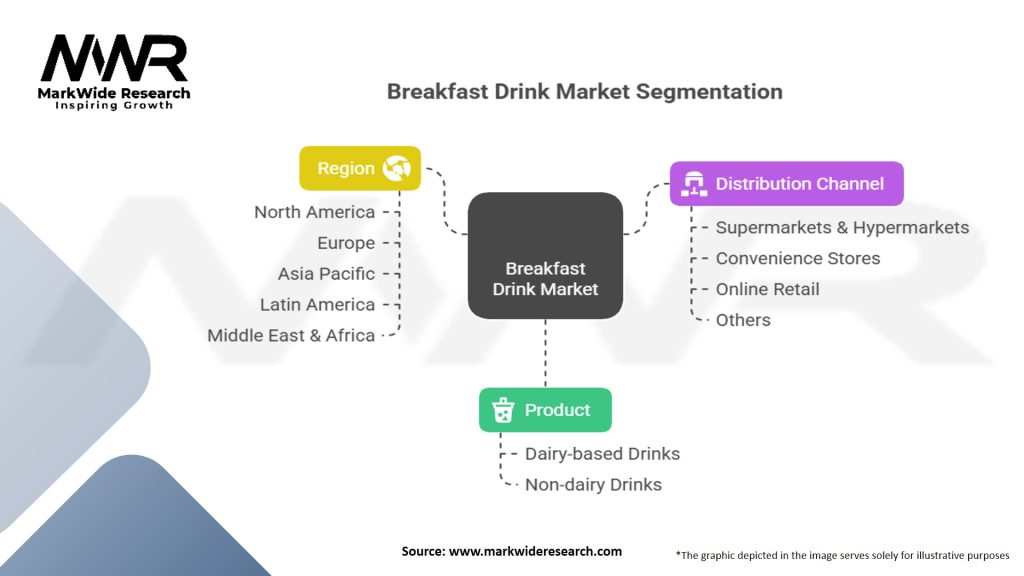 MWR
MarkWide Research
Inspiring Growth

Breakfast Drink Market Segmentation

Region
North America
Europe
Asia Pacific
Latin America
Middle East & Africa

Breakfast Drink Market

Distribution Channel
Supermarkets & Hypermarkets
Convenience Stores
Online Retail
Others

Product
Dairy-based Drinks
Non-dairy Drinks

Source: www.markwideresearch.com

*The graphic depicted in the image serves solely for illustrative purposes